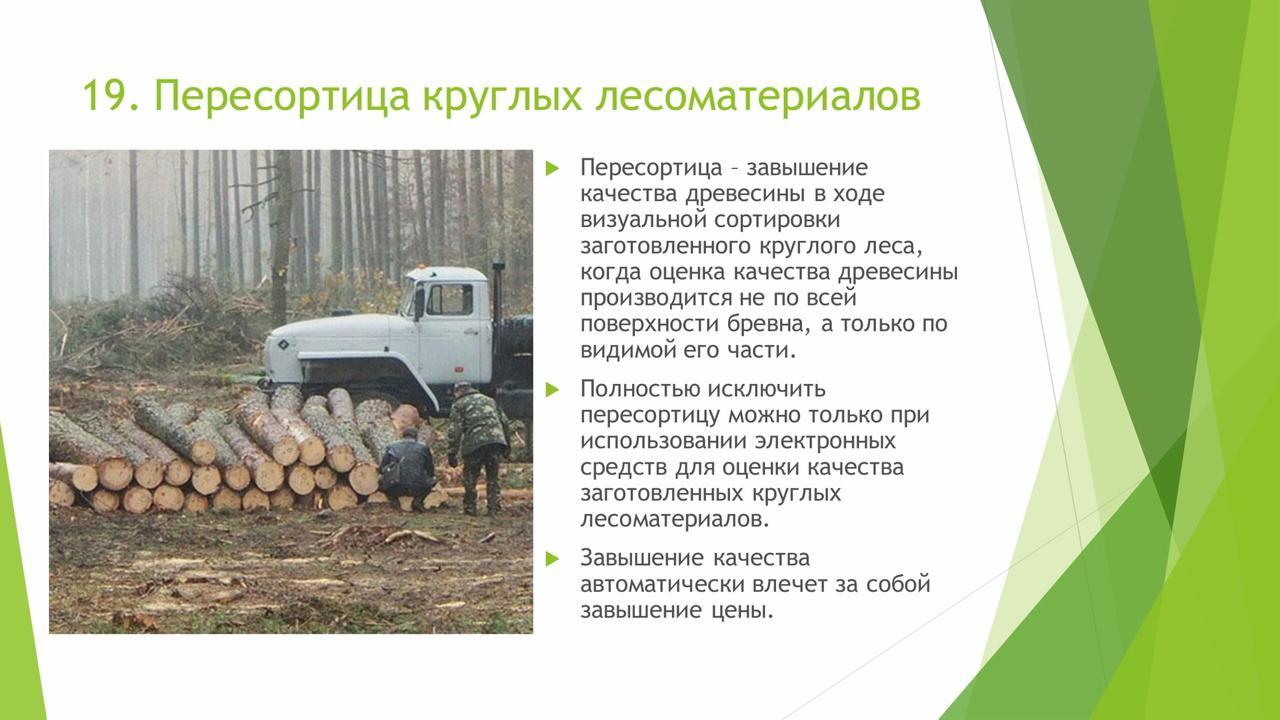 19. Пересортица круглых лесоматериалов

Пересортица – завышение качества древесины в ходе визуальной сортировки заготовленного круглого леса, когда оценка качества древесины производится не по всей поверхности бревна, а только по видимой его части.

Полностью исключить пересортицу можно только при использовании электронных средств для оценки качества заготовленных круглых лесоматериалов.

Завышение качества автоматически влечет за собой завышение цены.